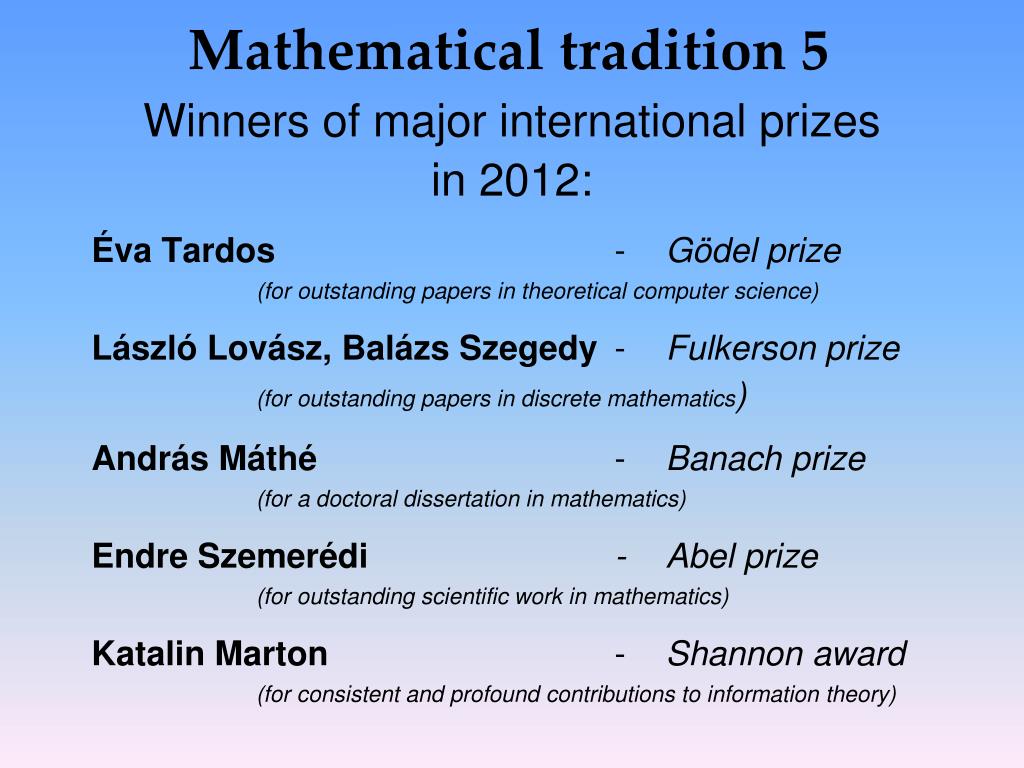 Mathematical tradition 5

Winners of major international prizes in 2012:

Éva Tardos - Gödel prize
(for outstanding papers in theoretical computer science)

László Lovász, Balázs Szegedy - Fulkerson prize
(for outstanding papers in discrete mathematics)

András Máthé - Banach prize
(for a doctoral dissertation in mathematics)

Endre Szemerédi - Abel prize
(for outstanding scientific work in mathematics)

Katalin Marton - Shannon award
(for consistent and profound contributions to information theory)